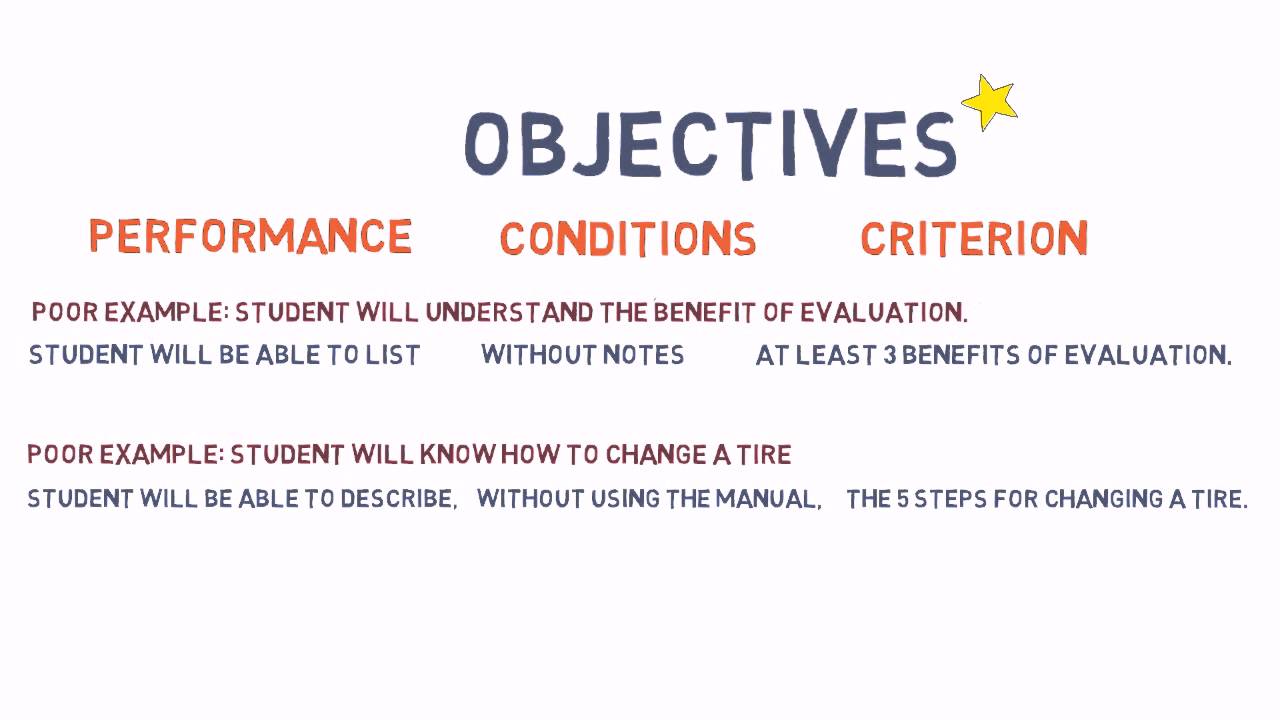 OBJECTIVES

PERFORMANCE CONDITIONS CRITERION

POOR EXAMPLE: STUDENT WILL UNDERSTAND THE BENEFIT OF EVALUATION.

STUDENT WILL BE ABLE TO LIST WITHOUT NOTES AT LEAST 3 BENEFITS OF EVALUATION.

POOR EXAMPLE: STUDENT WILL KNOW HOW TO CHANGE A TIRE

STUDENT WILL BE ABLE TO DESCRIBE, WITHOUT USING THE MANUAL, THE 5 STEPS FOR CHANGING A TIRE.